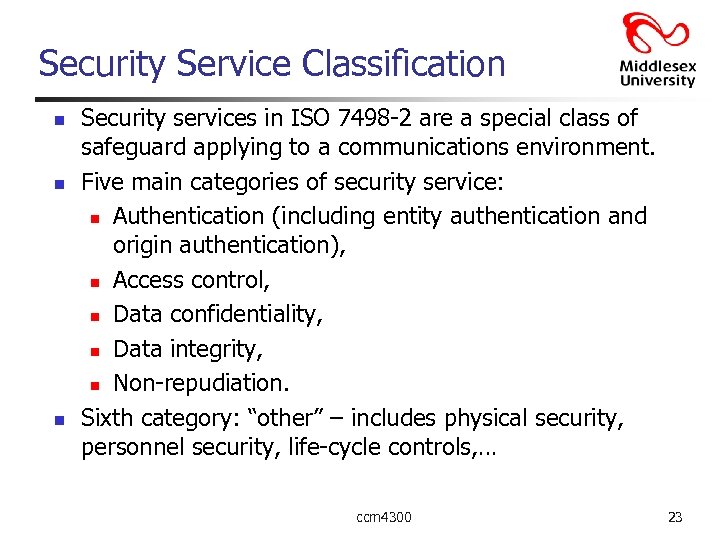 Security Service Classification

Middlesex University

- Security services in ISO 7498-2 are a special class of safeguard applying to a communications environment.
- Five main categories of security service:
  - Authentication (including entity authentication and origin authentication),
  - Access control,
  - Data confidentiality,
  - Data integrity,
  - Non-repudiation.
- Sixth category: “other” – includes physical security, personnel security, life-cycle controls,…

ccm4300

23